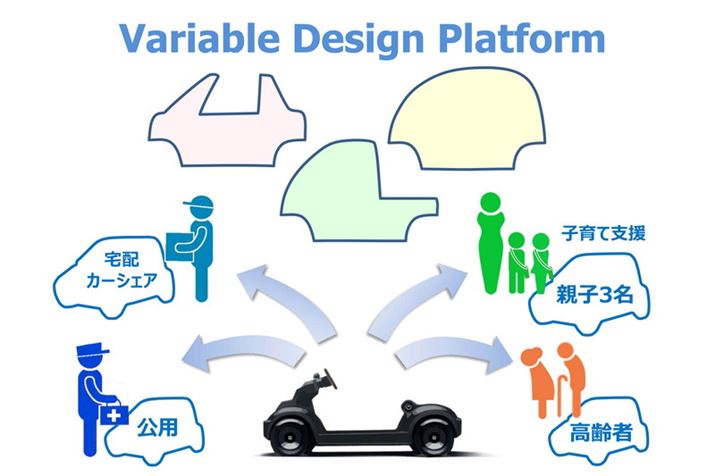 Variable Design Platform

宅配
カーシェア

子育て支援

親子3名

公用

高齢者